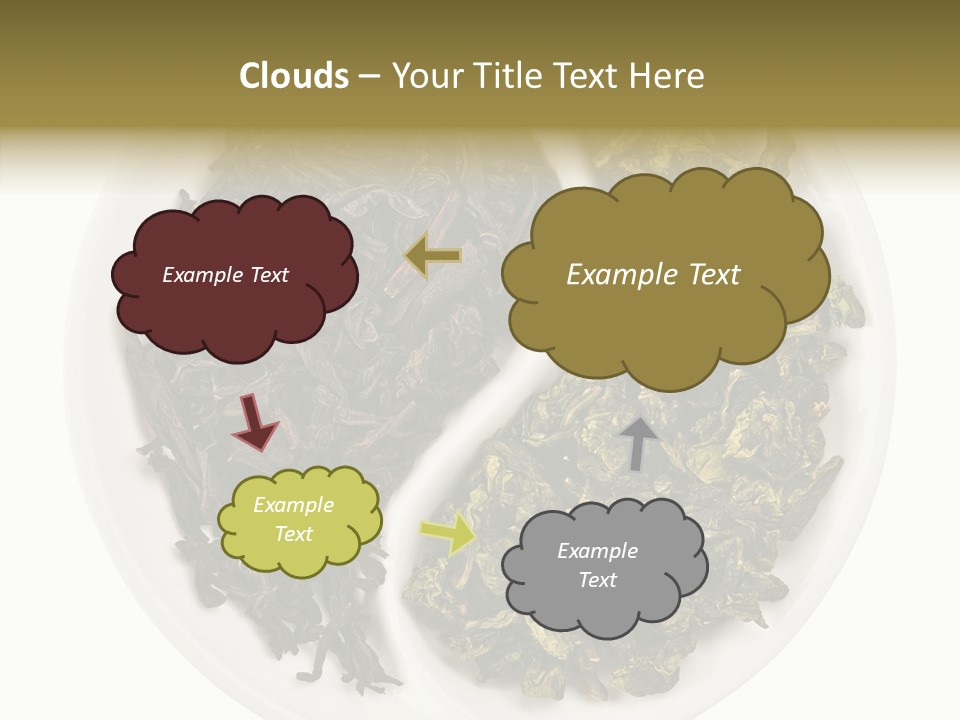 Clouds – Your Title Text Here

Example Text

Example Text

Example Text

Example Text